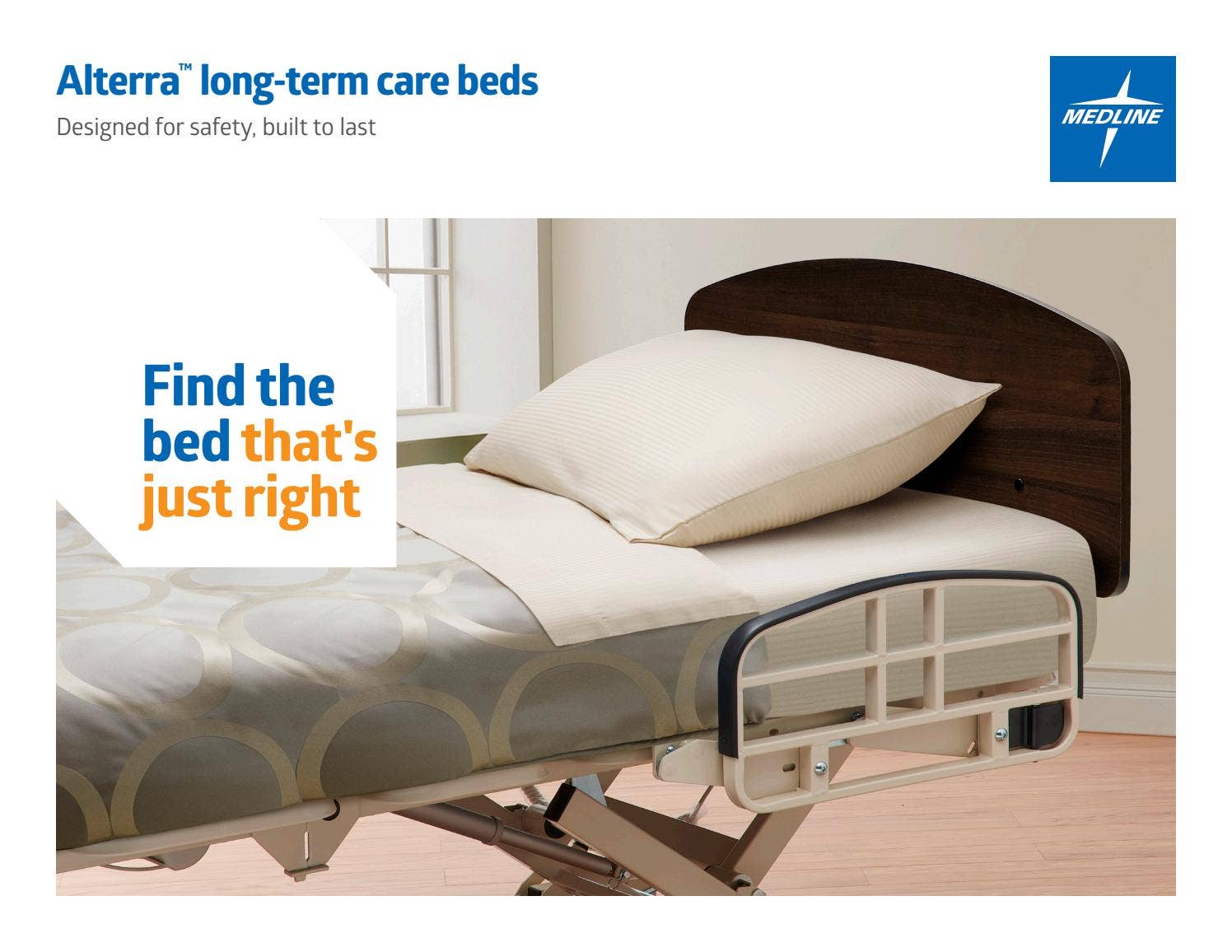 Alterra™ long-term care beds

Designed for safety, built to last

MEDLINE

Find the bed that's just right